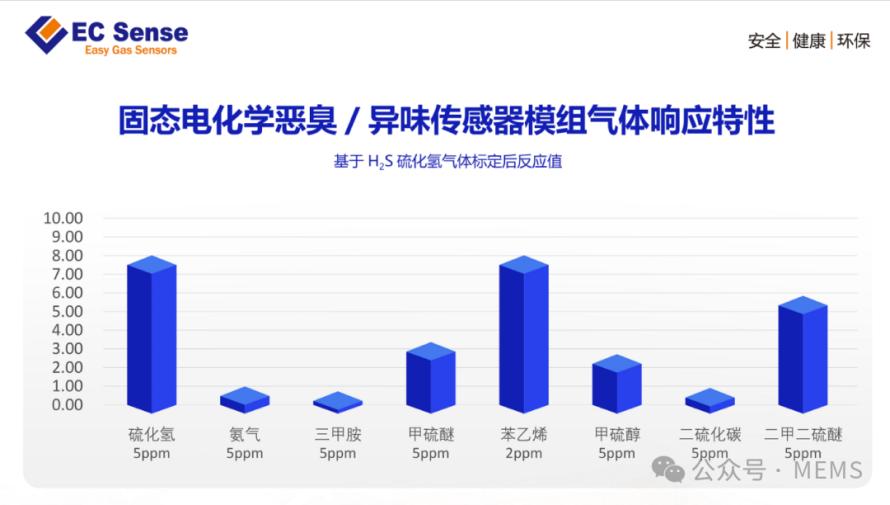 EC Sense
Easy Gas Sensors

安全 | 健康 | 环保

固态电化学恶臭 / 异味传感器模组气体响应特性

基于 $H_2S$ 硫化氢气体标定后反应值

10.00
9.00
8.00
7.00
6.00
5.00
4.00
3.00
2.00
1.00
0.00

硫化氢 5ppm
氨气 5ppm
三甲胺 5ppm
甲硫醚 5ppm
苯乙烯 2ppm
甲硫醇 5ppm
二硫化碳 5ppm
二甲二硫醚 5ppm

公众号 · MEMS